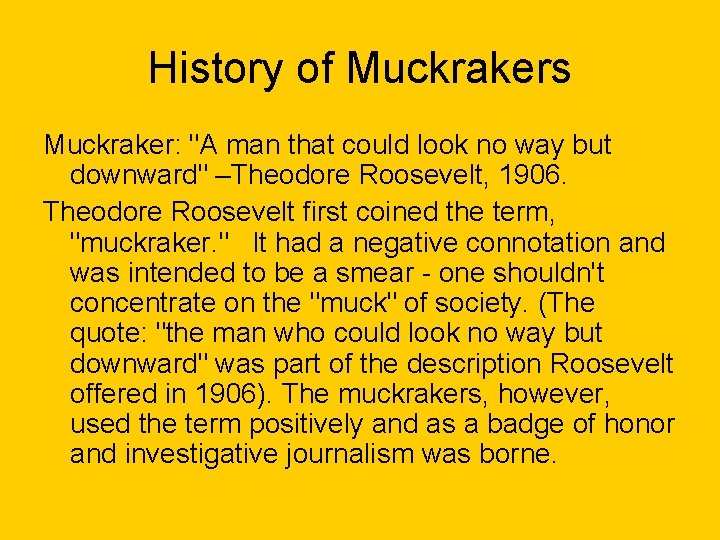 History of Muckrakers

Muckraker: "A man that could look no way but downward" –Theodore Roosevelt, 1906.

Theodore Roosevelt first coined the term, "muckraker." It had a negative connotation and was intended to be a smear - one shouldn't concentrate on the "muck" of society. (The quote: "the man who could look no way but downward" was part of the description Roosevelt offered in 1906). The muckrakers, however, used the term positively and as a badge of honor and investigative journalism was borne.